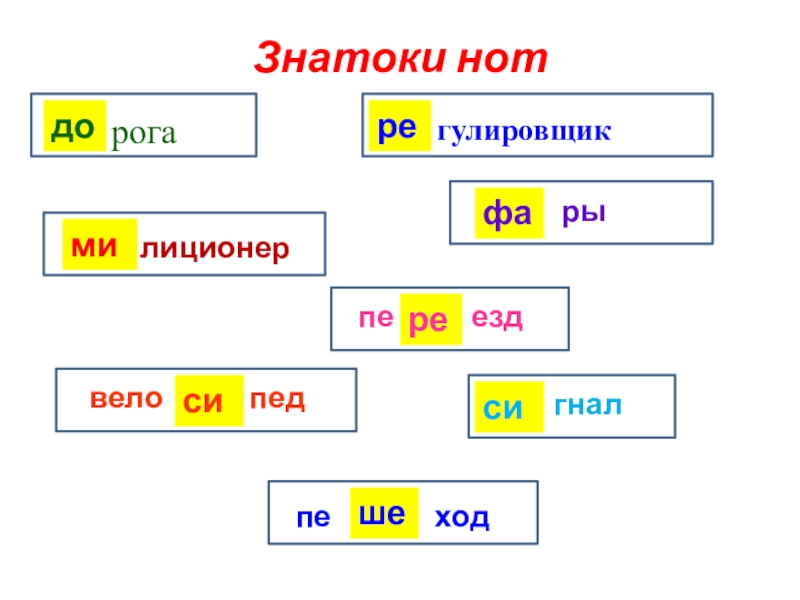 Знатоки нот

до рога

ре гулировщик

фа ры

ми лиционер

пе ре езд

вело си пед

си гнал

пе ше ход